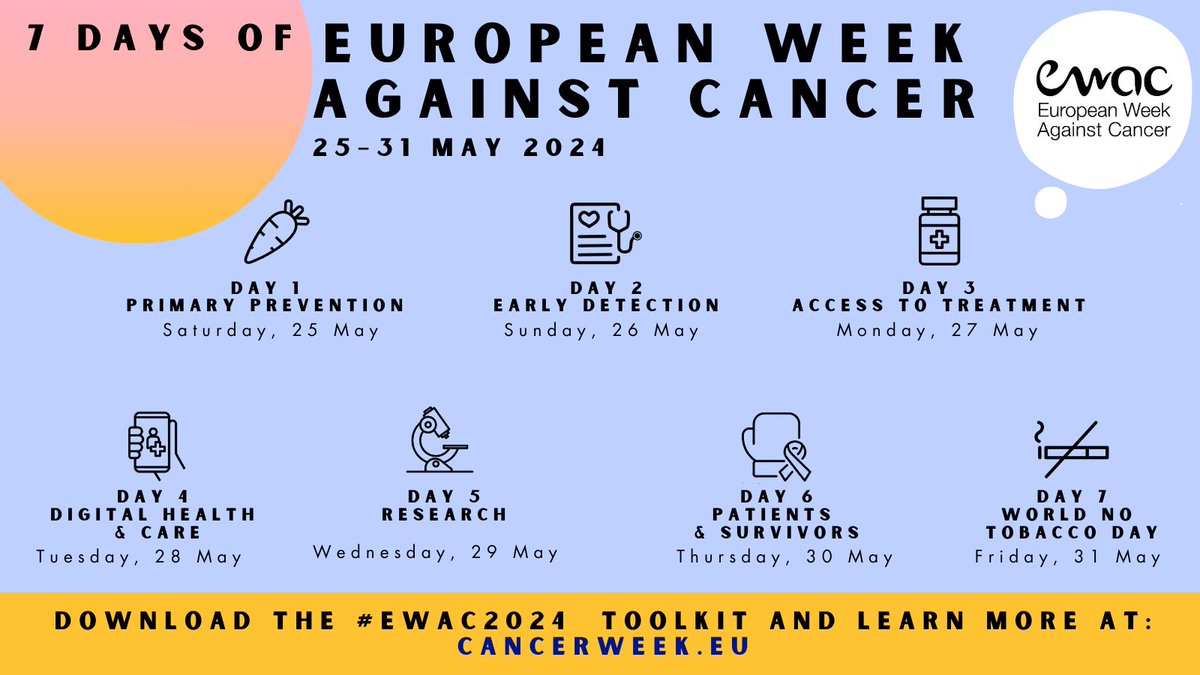 7 DAYS OF EUROPEAN WEEK AGAINST CANCER

25-31 MAY 2024

ewac
European Week Against Cancer

DAY 1
PRIMARY PREVENTION
Saturday, 25 May

DAY 2
EARLY DETECTION
Sunday, 26 May

DAY 3
ACCESS TO TREATMENT
Monday, 27 May

DAY 4
DIGITAL HEALTH & CARE
Tuesday, 28 May

DAY 5
RESEARCH
Wednesday, 29 May

DAY 6
PATIENTS & SURVIVORS
Thursday, 30 May

DAY 7
WORLD NO TOBACCO DAY
Friday, 31 May

DOWNLOAD THE #EWAC2024 TOOLKIT AND LEARN MORE AT:
CANCERWEEK.EU